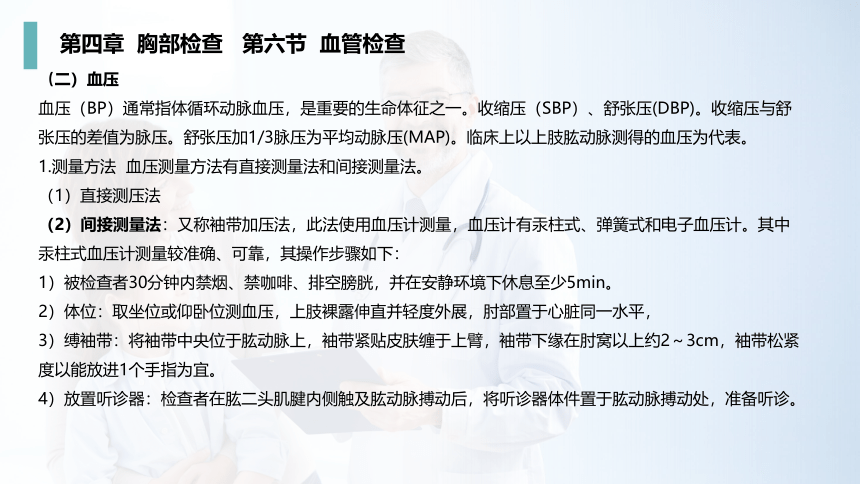 第四章 胸部检查 第六节 血管检查

（二）血压

血压（BP）通常指体循环动脉血压，是重要的生命体征之一。收缩压（SBP）、舒张压(DBP)。收缩压与舒张压的差值为脉压。舒张压加1/3脉压为平均动脉压(MAP)。临床上以上肢肱动脉测得的血压为代表。

1.测量方法 血压测量方法有直接测量法和间接测量法。

（1）直接测压法

（2）间接测量法：又称袖带加压法，此法使用血压计测量，血压计有汞柱式、弹簧式和电子血压计。其中汞柱式血压计测量较准确、可靠，其操作步骤如下：

1）被检查者30分钟内禁烟、禁咖啡、排空膀胱，并在安静环境下休息至少5min。

2）体位：取坐位或仰卧位测血压，上肢裸露伸直并轻度外展，肘部置于心脏同一水平，

3）缚袖带：将袖带中央位于肱动脉上，袖带紧贴皮肤缠于上臂，袖带下缘在肘窝以上约2～3cm，袖带松紧度以能放进1个手指为宜。

4）放置听诊器：检查者在肱二头肌腱内侧触及肱动脉搏动后，将听诊器体件置于肱动脉搏动处，准备听诊。